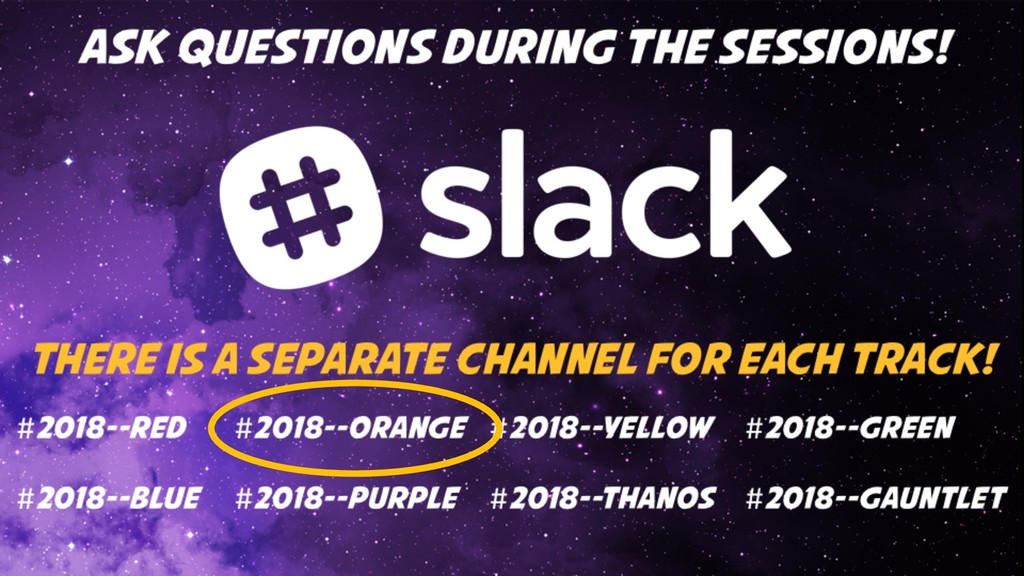 ASK QUESTIONS DURING THE SESSIONS!

slack

THERE IS A SEPARATE CHANNEL FOR EACH TRACK!

#2018--RED #2018--ORANGE #2018--YELLOW #2018--GREEN

#2018--BLUE #2018--PURPLE #2018--THANOS #2018--GAUNTLET